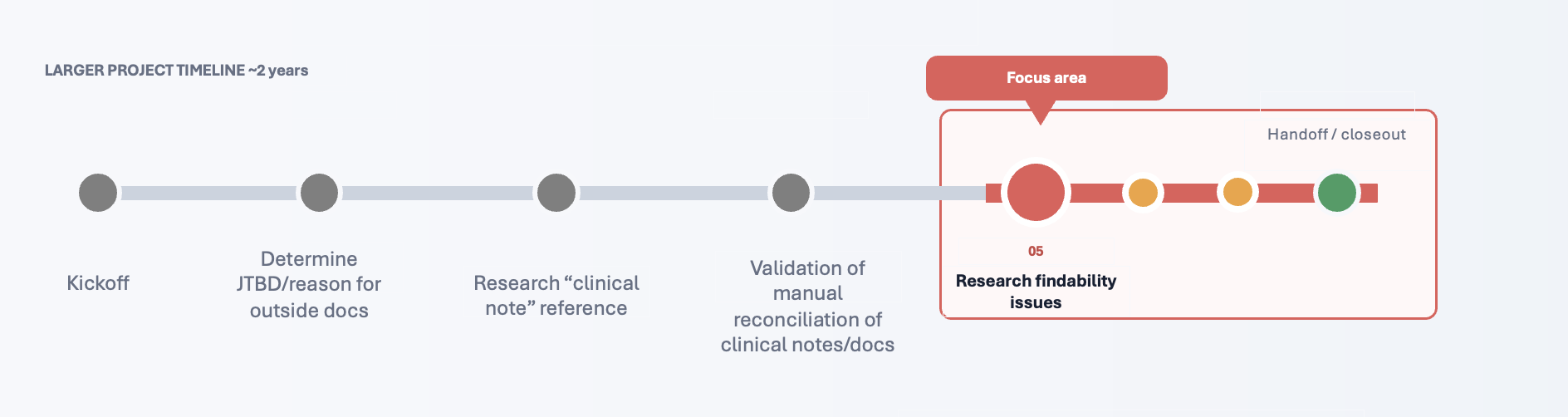 LARGER PROJECT TIMELINE ~2 years

Focus area

Handoff / closeout

Kickoff

Determine JTBD/reason for outside docs

Research “clinical note” reference

Validation of manual reconciliation of clinical notes/docs

05

Research findability issues